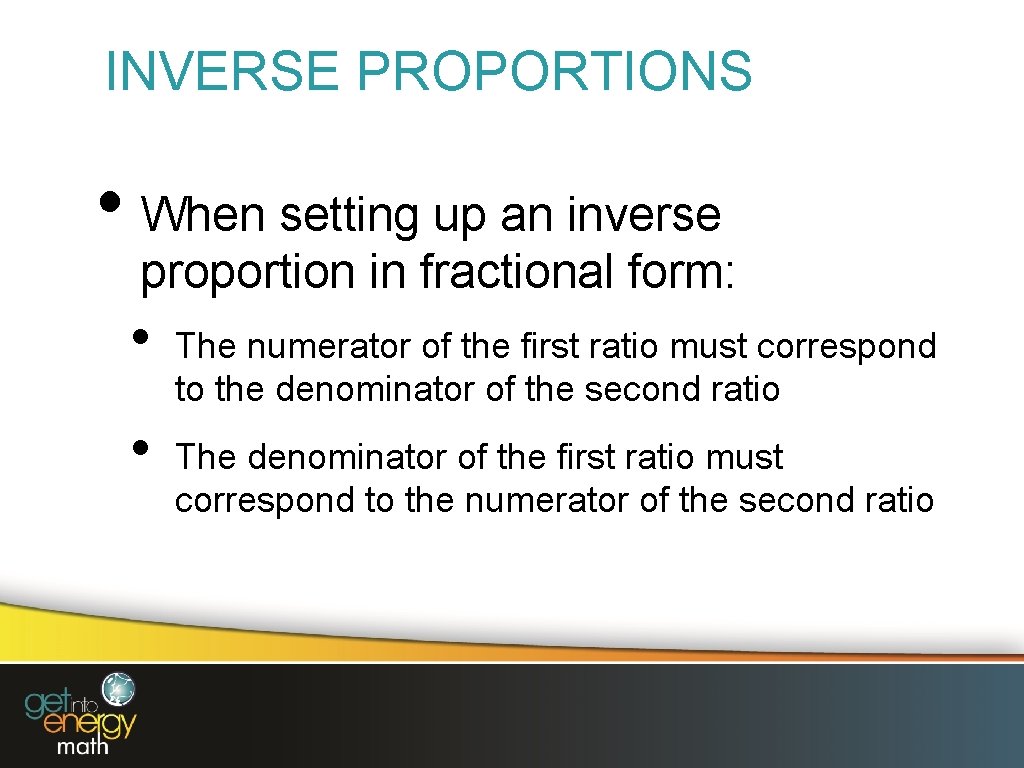 INVERSE PROPORTIONS

• When setting up an inverse proportion in fractional form:

• The numerator of the first ratio must correspond to the denominator of the second ratio

• The denominator of the first ratio must correspond to the numerator of the second ratio

get into energy math